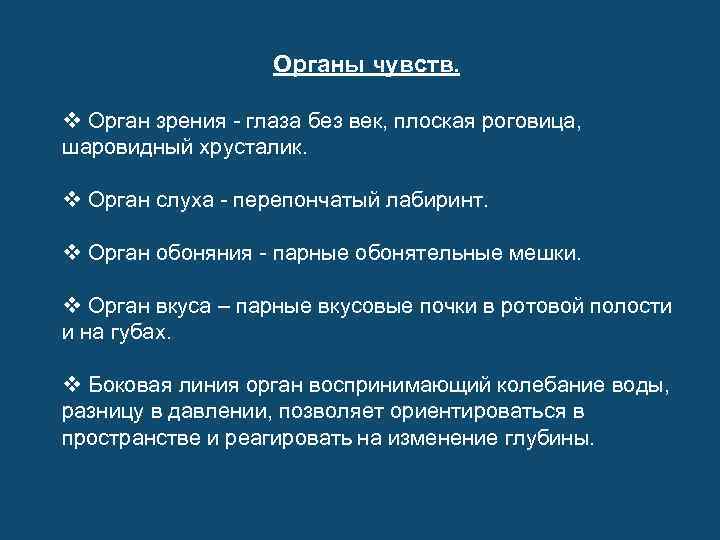 Органы чувств.

❖ Орган зрения - глаза без век, плоская роговица, шаровидный хрусталик.

❖ Орган слуха - перепончатый лабиринт.

❖ Орган обоняния - парные обонятельные мешки.

❖ Орган вкуса – парные вкусовые почки в ротовой полости и на губах.

❖ Боковая линия орган воспринимающий колебание воды, разницу в давлении, позволяет ориентироваться в пространстве и реагировать на изменение глубины.